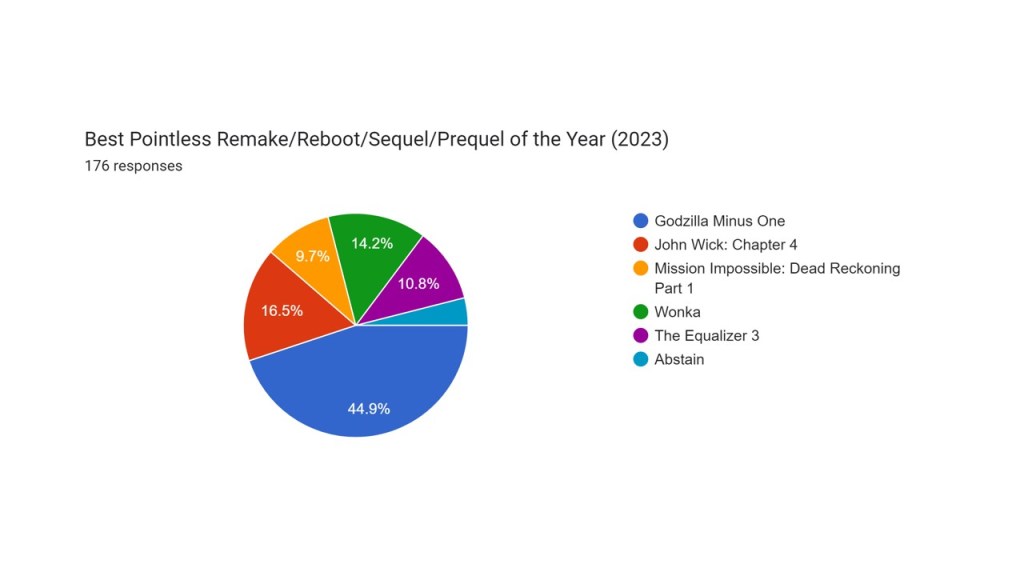 Best Pointless Remake/Reboot/Sequel/Prequel of the Year (2023)
176 responses

9.7%
14.2%
10.8%
16.5%
44.9%

Godzilla Minus One
John Wick: Chapter 4
Mission Impossible: Dead Reckoning Part 1
Wonka
The Equalizer 3
Abstain